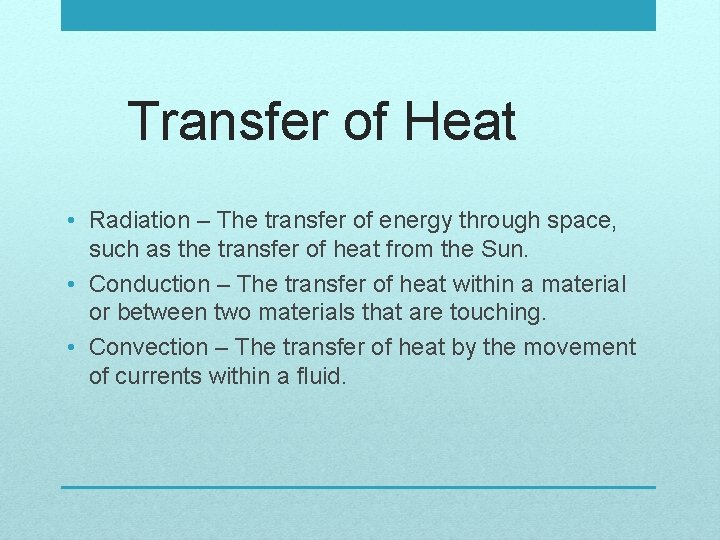 Transfer of Heat

• Radiation – The transfer of energy through space, such as the transfer of heat from the Sun.
• Conduction – The transfer of heat within a material or between two materials that are touching.
• Convection – The transfer of heat by the movement of currents within a fluid.